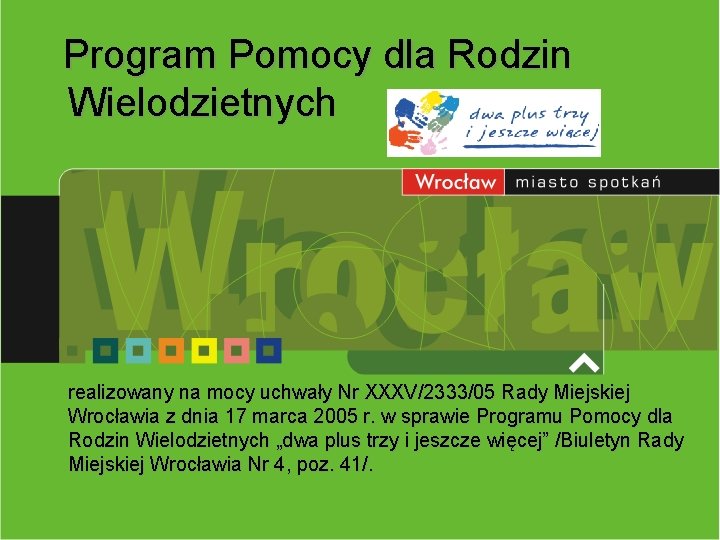 Program Pomocy dla Rodzin Wielodzietnych

dwa plus trzy i jeszcze więcej

Wrocław miasto spotkań

Wrocław

realizowany na mocy uchwały Nr XXXV/2333/05 Rady Miejskiej Wrocławia z dnia 17 marca 2005 r. w sprawie Programu Pomocy dla Rodzin Wielodzietnych „dwa plus trzy i jeszcze więcej” /Biuletyn Rady Miejskiej Wrocławia Nr 4, poz. 41/.